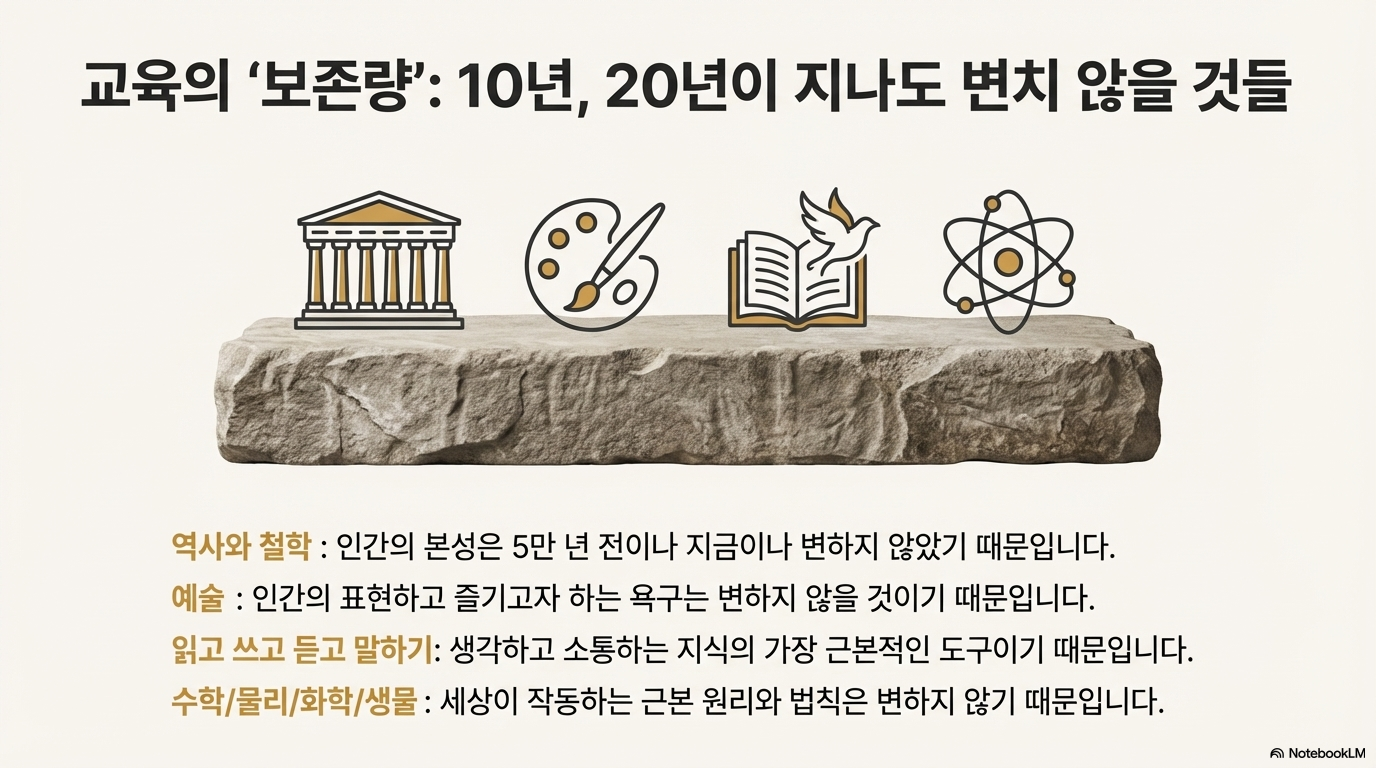 교육의 ‘보존량’: 10년, 20년이 지나도 변치 않을 것들

역사와 철학 : 인간의 본성은 5만 년 전이나 지금이나 변하지 않았기 때문입니다.

예술 : 인간의 표현하고 즐기고자 하는 욕구는 변하지 않을 것이기 때문입니다.

읽고 쓰고 듣고 말하기: 생각하고 소통하는 지식의 가장 근본적인 도구이기 때문입니다.

수학/물리/화학/생물 : 세상이 작동하는 근본 원리와 법칙은 변하지 않기 때문입니다.

NotebookLM